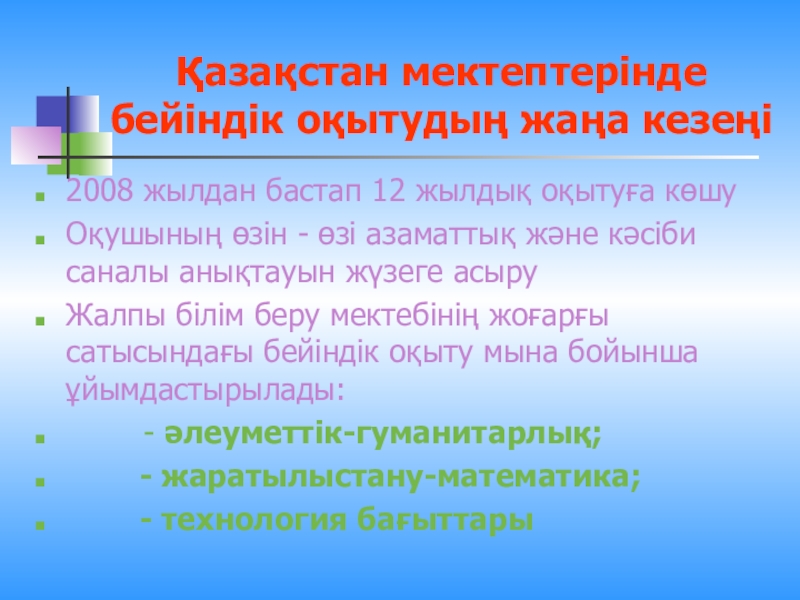 Қазақстан мектептерінде бейіндік оқытудың жаңа кезеңі

2008 жылдан бастап 12 жылдық оқытуға көшу

Оқушының өзін - өзі азаматтық және кәсіби саналы анықтауын жүзеге асыру

Жалпы білім беру мектебінің жоғарғы сатысындағы бейіндік оқыту мына бойынша ұйымдастырылады:

- әлеуметтік-гуманитарлық;

- жаратылыстану-математика;

- технология бағыттары